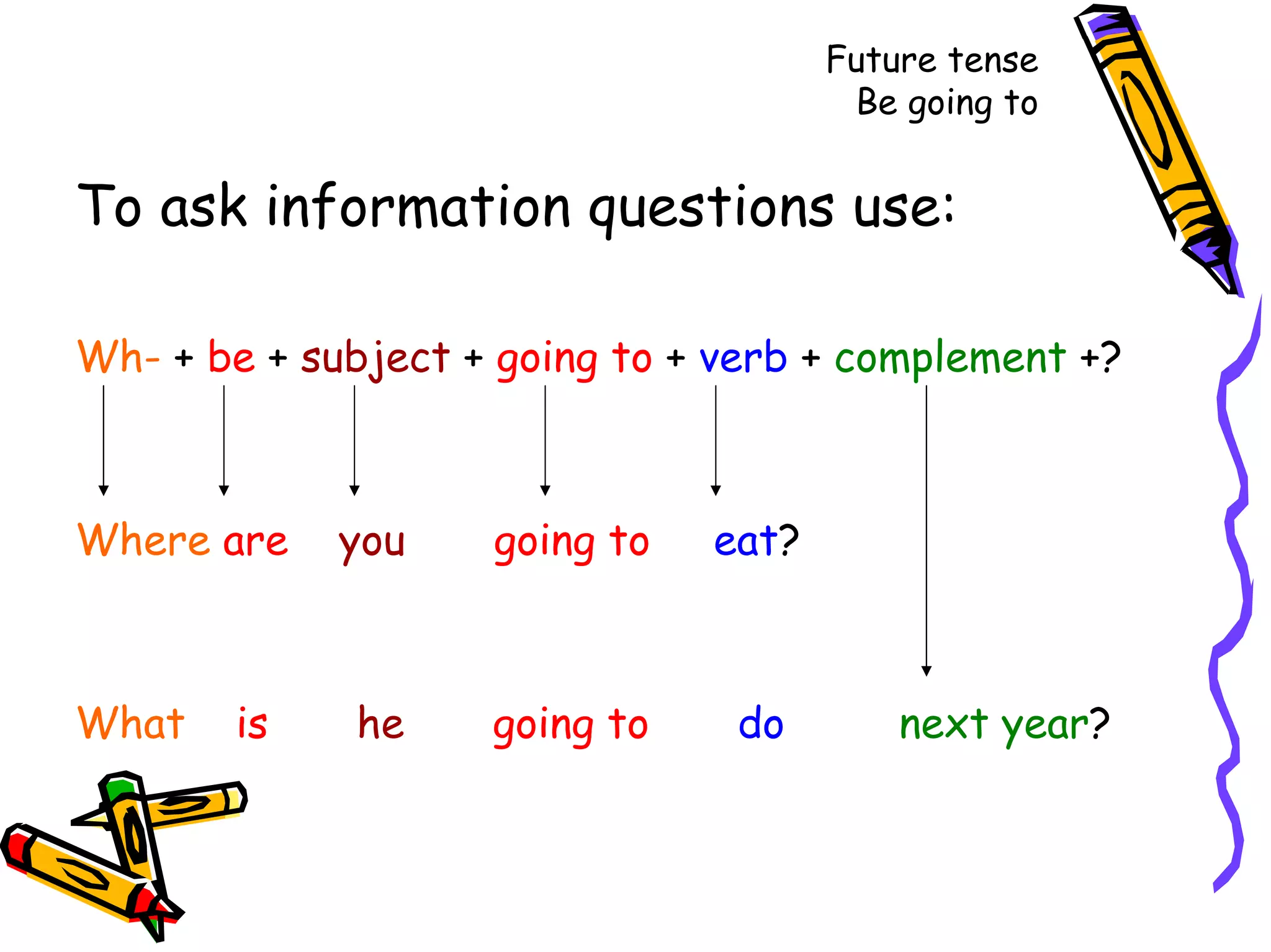 Future tense
Be going to

To ask information questions use:

Wh- + be + subject + going to + verb + complement +?

Where are you going to eat?

What is he going to do next year?